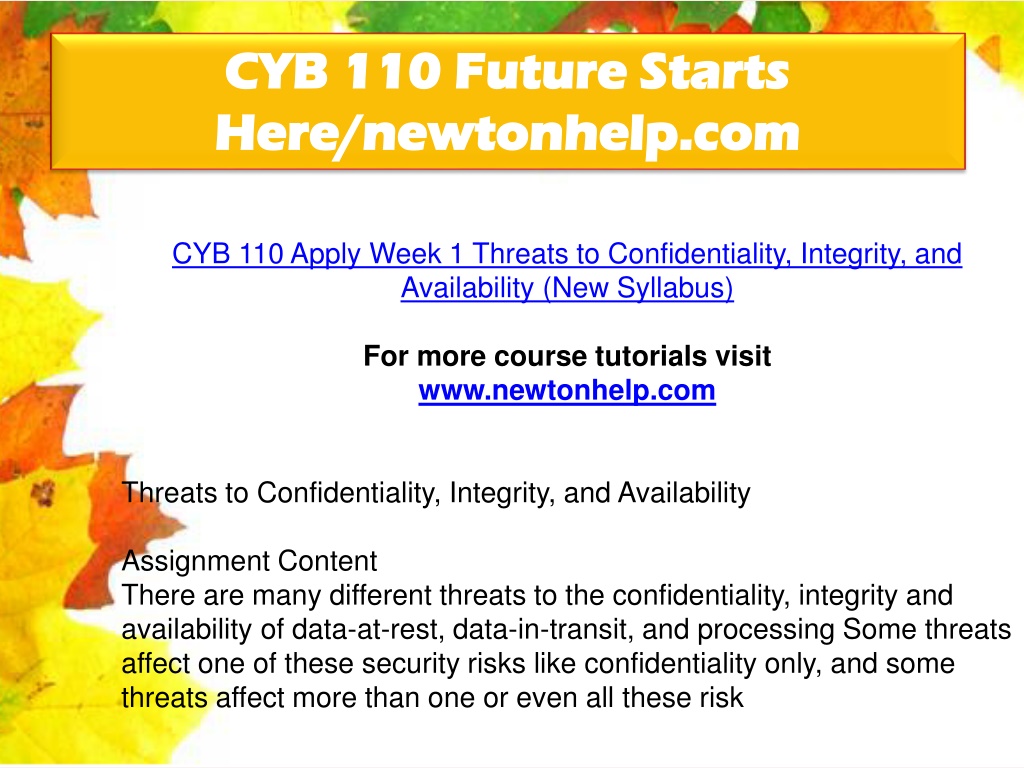 CYB 110 Future Starts Here/newtonhelp.com

CYB 110 Apply Week 1 Threats to Confidentiality, Integrity, and Availability (New Syllabus)

For more course tutorials visit
www.newtonhelp.com

Threats to Confidentiality, Integrity, and Availability

Assignment Content
There are many different threats to the confidentiality, integrity and availability of data-at-rest, data-in-transit, and processing Some threats affect one of these security risks like confidentiality only, and some threats affect more than one or even all these risk